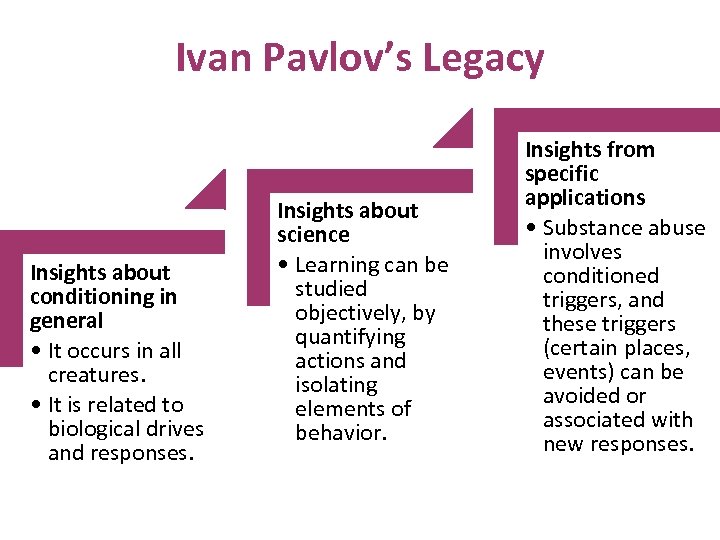 Ivan Pavlov's Legacy

Insights about conditioning in general
• It occurs in all creatures.
• It is related to biological drives and responses.

Insights about science
• Learning can be studied objectively, by quantifying actions and isolating elements of behavior.

Insights from specific applications
• Substance abuse involves conditioned triggers, and these triggers (certain places, events) can be avoided or associated with new responses.